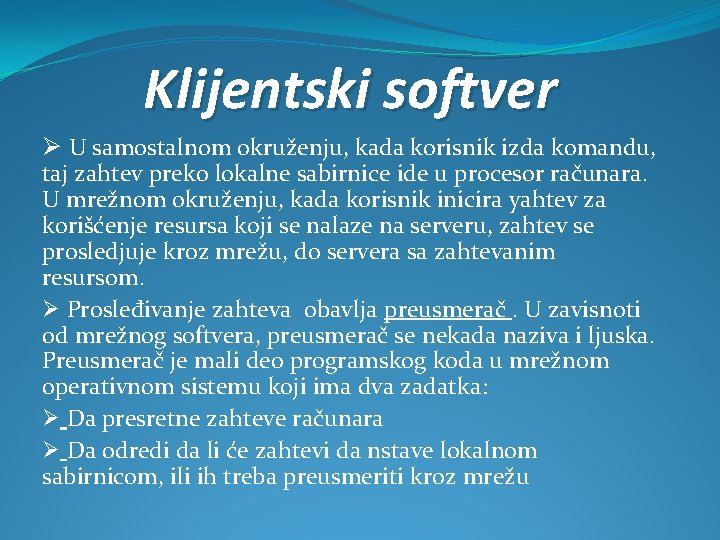 Klijentski softver

➢ U samostalnom okruženju, kada korisnik izda komandu, taj zahtev preko lokalne sabirnice ide u procesor računara. U mrežnom okruženju, kada korisnik inicira yahtev za korišćenje resursa koji se nalaze na serveru, zahtev se prosledjuje kroz mrežu, do servera sa zahtevanim resursom.

➢ Prosleđivanje zahteva obavlja preusmerač . U zavisnoti od mrežnog softvera, preusmerač se nekada naziva i ljuska. Preusmerač je mali deo programskog koda u mrežnom operativnom sistemu koji ima dva zadatka:

➢ Da presretne zahteve računara

➢ Da odredi da li će zahtevi da nstave lokalnom sabirnicom, ili ih treba preusmeriti kroz mrežu